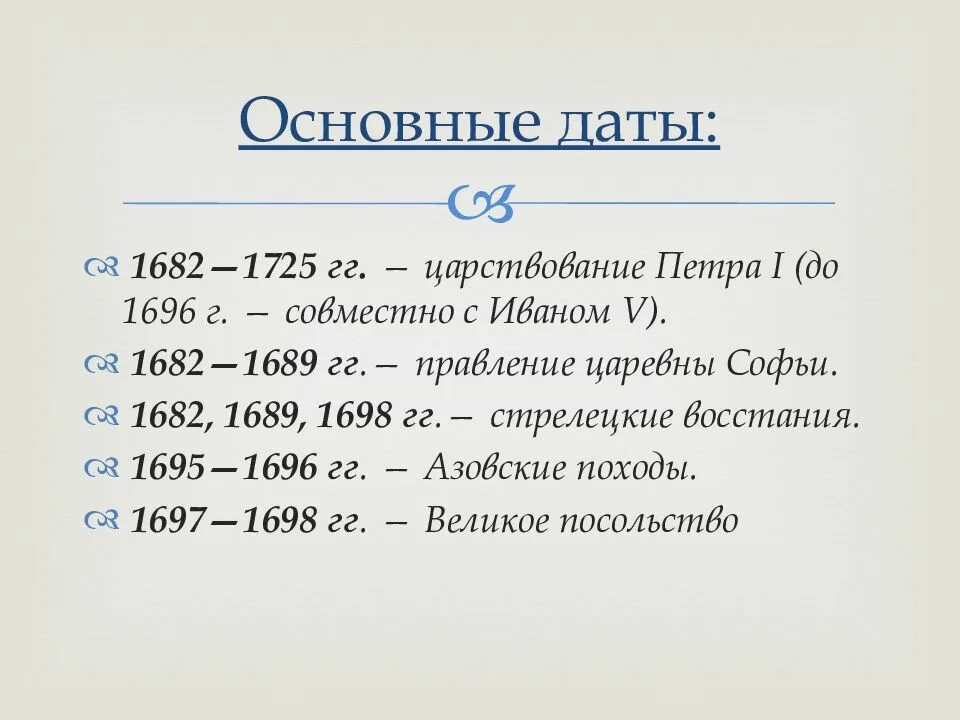 Основные даты:

1682—1725 гг. – царствование Петра I (до 1696 г. – совместно с Иваном V).

1682—1689 гг. – правление царевны Софьи.

1682, 1689, 1698 гг. – стрелецкие восстания.

1695—1696 гг. – Азовские походы.

1697—1698 гг. – Великое посольство